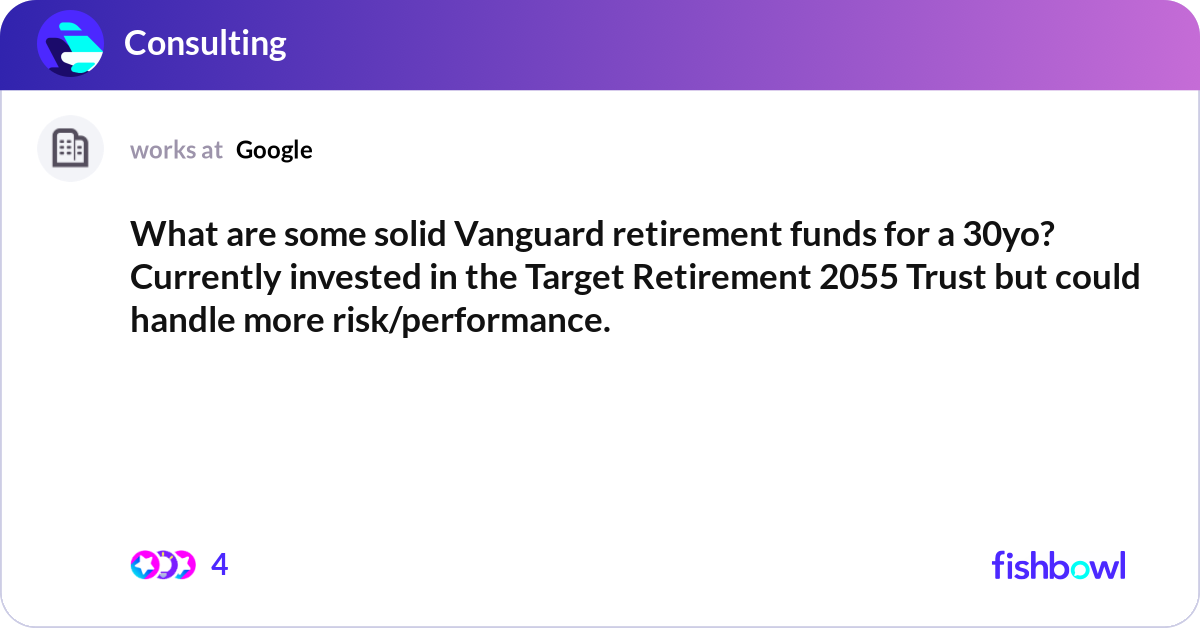 Consulting

works at Google

What are some solid Vanguard retirement funds for a 30yo? Currently invested in the Target Retirement 2055 Trust but could handle more risk/performance.

4

fishbowl